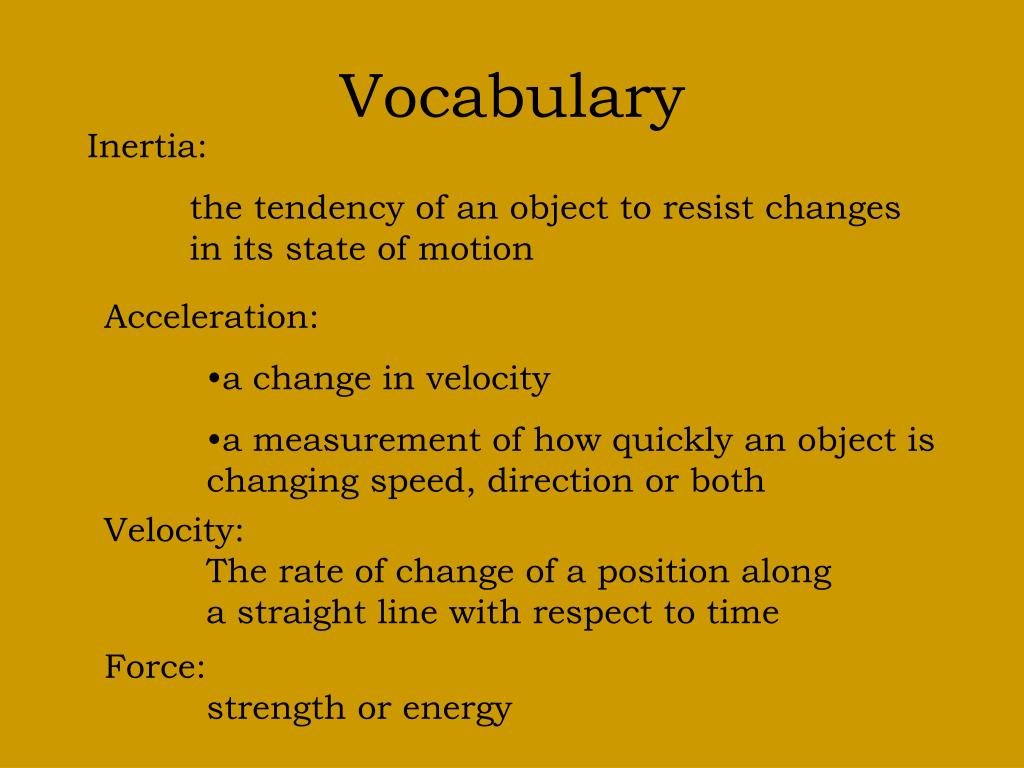 Vocabulary

Inertia:

the tendency of an object to resist changes in its state of motion

Acceleration:

•a change in velocity

•a measurement of how quickly an object is changing speed, direction or both

Velocity:

The rate of change of a position along a straight line with respect to time

Force:

strength or energy